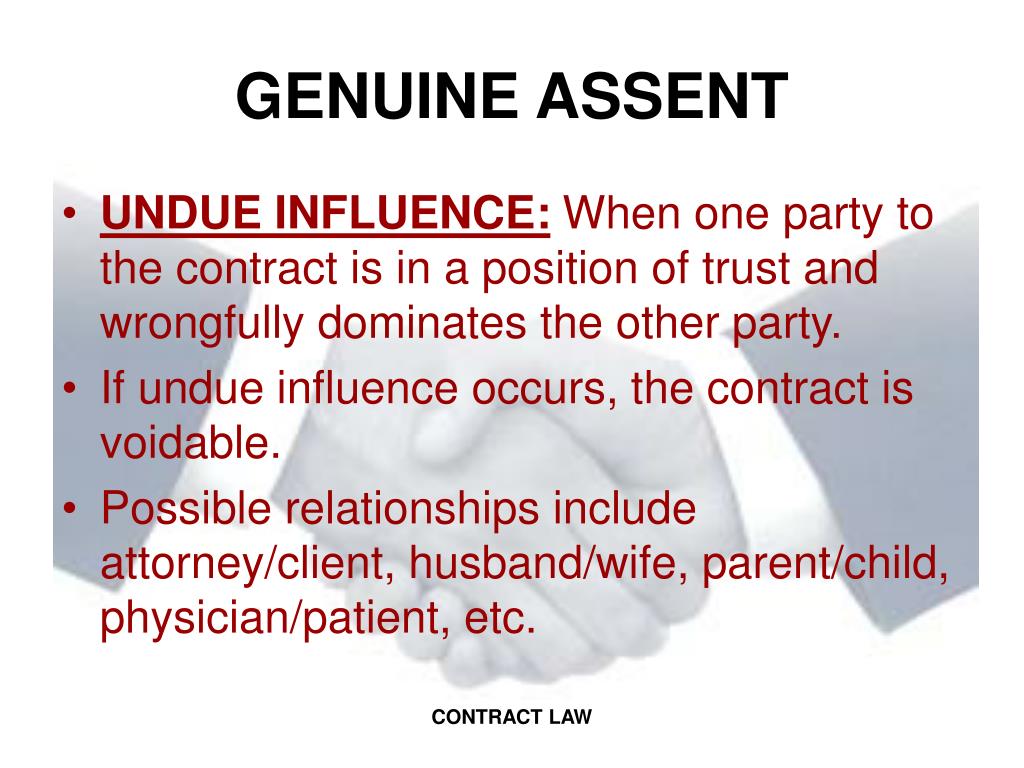 GENUINE ASSENT

• UNDUE INFLUENCE: When one party to the contract is in a position of trust and wrongfully dominates the other party.
• If undue influence occurs, the contract is voidable.
• Possible relationships include attorney/client, husband/wife, parent/child, physician/patient, etc.

CONTRACT LAW